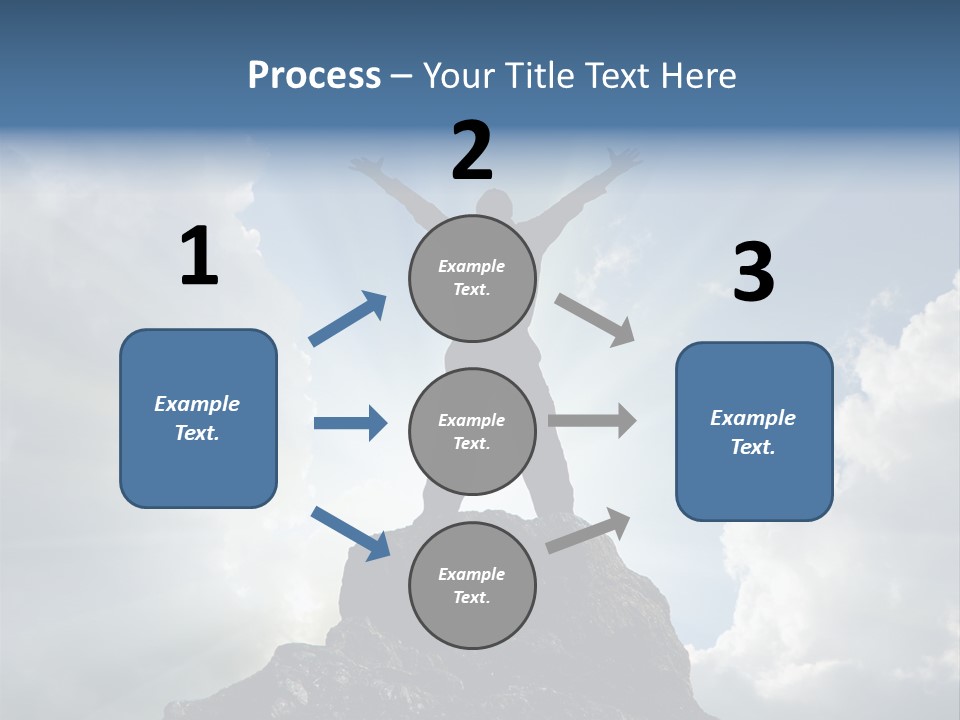 Process – Your Title Text Here

1

Example Text.

2

Example Text.

Example Text.

Example Text.

3

Example Text.